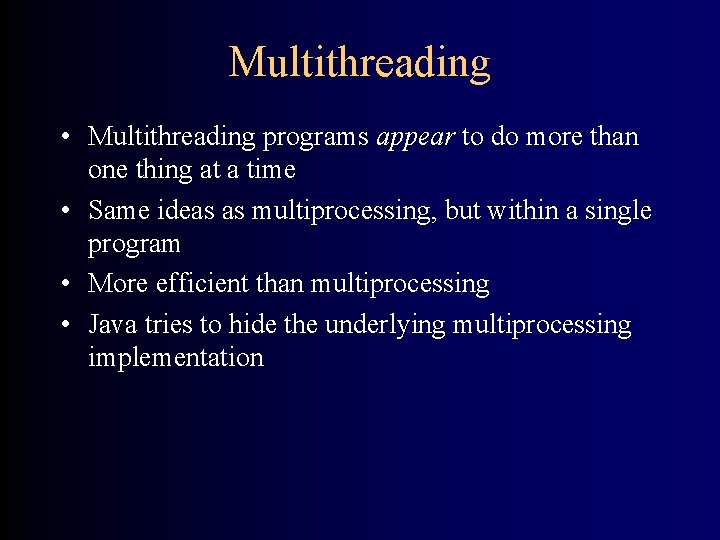 Multithreading

• Multithreading programs appear to do more than one thing at a time

• Same ideas as multiprocessing, but within a single program

• More efficient than multiprocessing

• Java tries to hide the underlying multiprocessing implementation